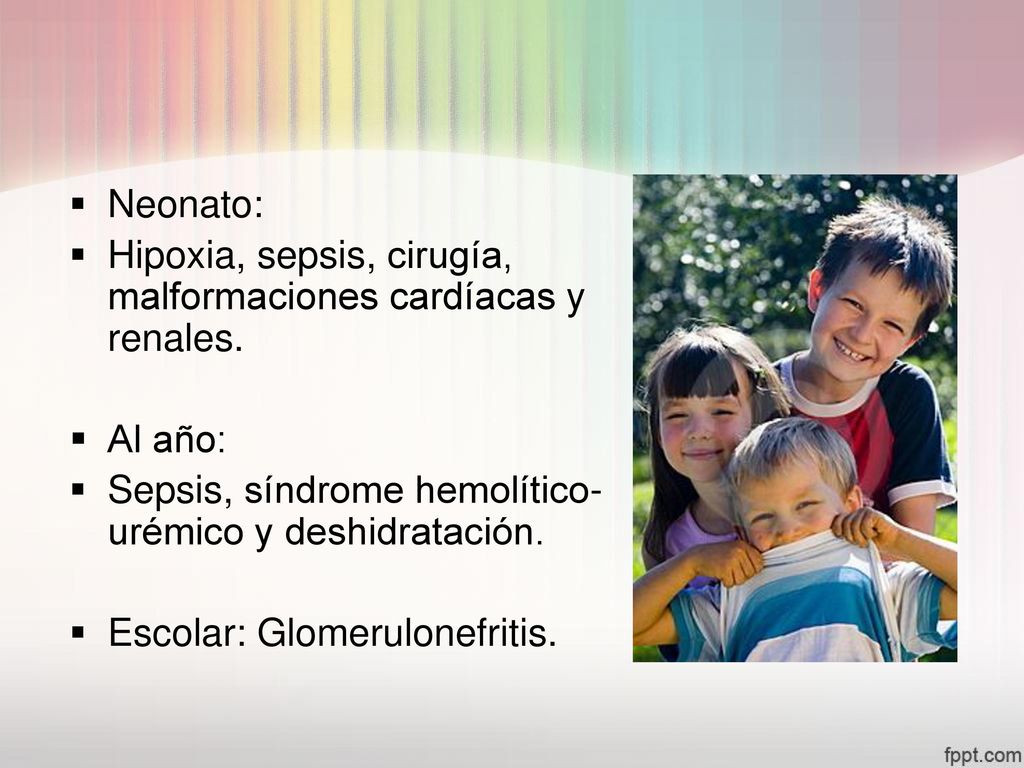 ▪ Neonato:
▪ Hipoxia, sepsis, cirugía, malformaciones cardíacas y renales.

▪ Al año:
▪ Sepsis, síndrome hemolítico-urémico y deshidratación.

▪ Escolar: Glomerulonefritis.

fppt.com